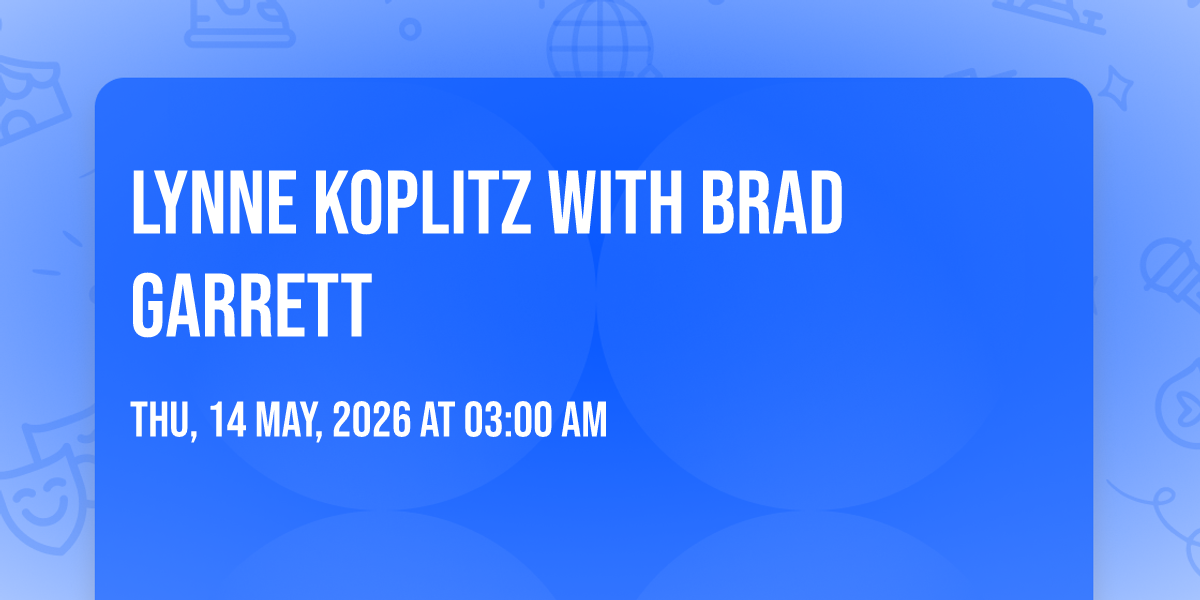 LYNNE KOPLITZ WITH BRAD GARRETT

THU, 14 MAY, 2026 AT 03:00 AM